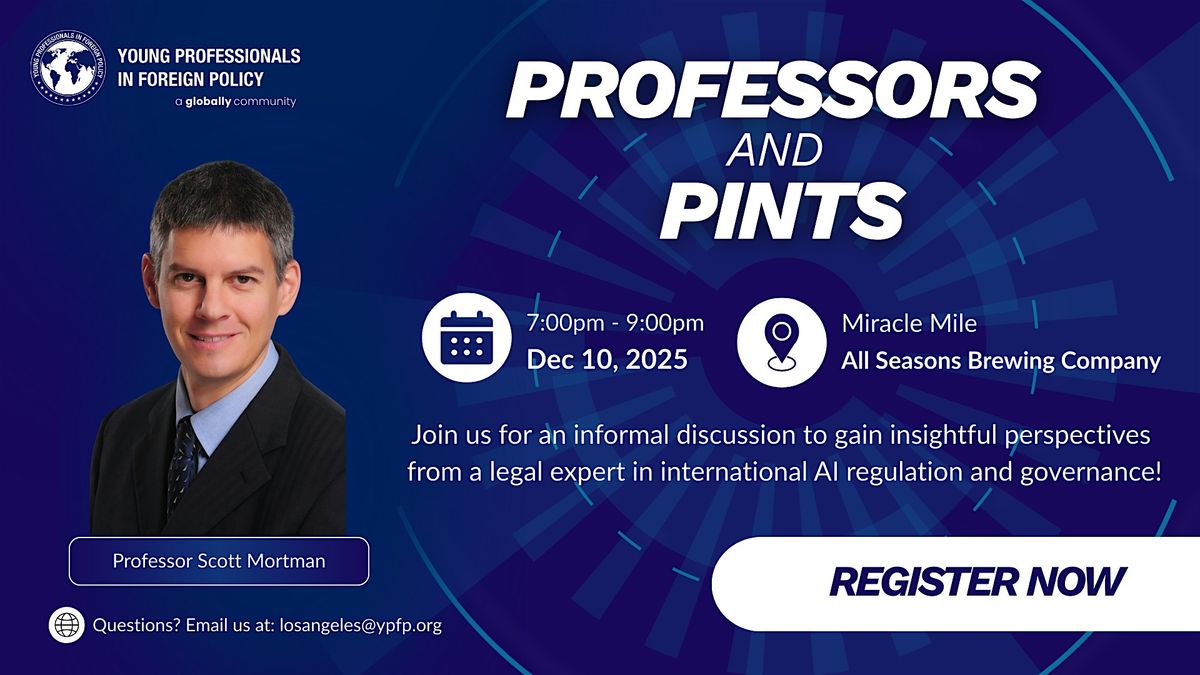 YOUNG PROFESSIONALS IN FOREIGN POLICY

YOUNG PROFESSIONALS IN FOREIGN POLICY
a globally community

PROFESSORS AND PINTS

7:00pm - 9:00pm
Dec 10, 2025

Miracle Mile
All Seasons Brewing Company

Join us for an informal discussion to gain insightful perspectives from a legal expert in international AI regulation and governance!

Professor Scott Mortman

REGISTER NOW

Questions? Email us at: losangeles@ypfp.org